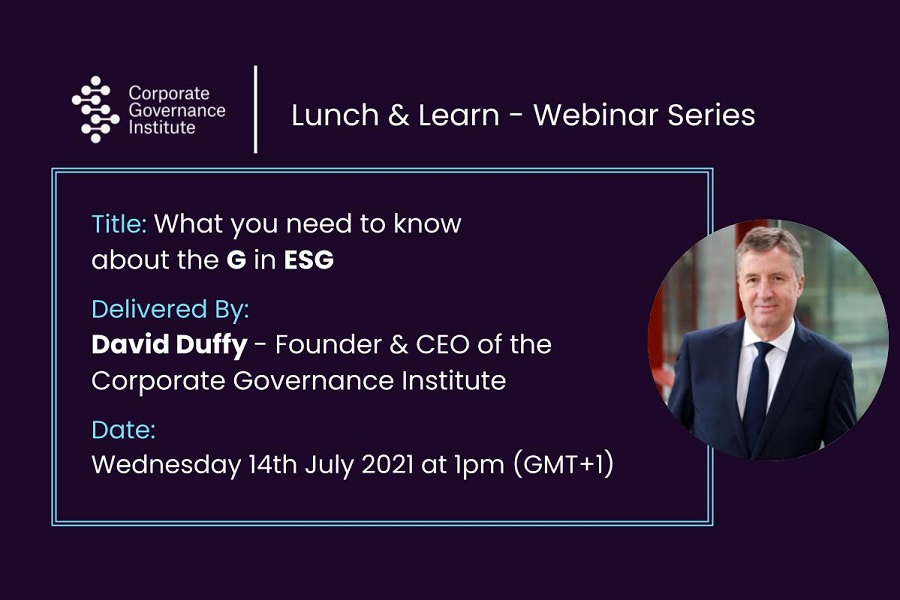 Corporate Governance Institute

Lunch & Learn - Webinar Series

Title: What you need to know about the G in ESG

Delivered By:
David Duffy - Founder & CEO of the Corporate Governance Institute

Date:
Wednesday 14th July 2021 at 1pm (GMT+1)